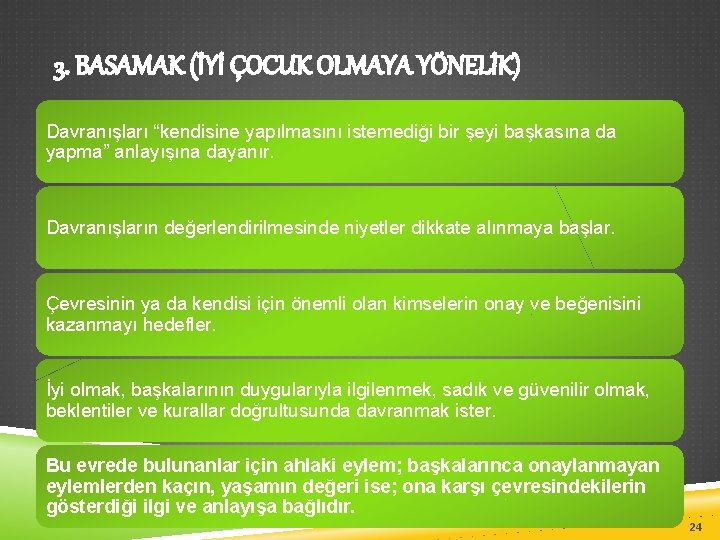 3. BASAMAK (İYİ ÇOCUK OLMAYA YÖNELİK)

Davranışları “kendisine yapılmasını istemediği bir şeyi başkasına da yapma” anlayışına dayanır.

Davranışların değerlendirilmesinde niyetler dikkate alınmaya başlar.

Çevresinin ya da kendisi için önemli olan kimselerin onay ve beğenisini kazanmayı hedefler.

İyi olmak, başkalarının duygularıyla ilgilenmek, sadık ve güvenilir olmak, beklentiler ve kurallar doğrultusunda davranmak ister.

Bu evrede bulunanlar için ahlaki eylem; başkalarınca onaylanmayan eylemlerden kaçın, yaşamın değeri ise; ona karşı çevresindekilerin gösterdiği ilgi ve anlayışa bağlıdır.

24